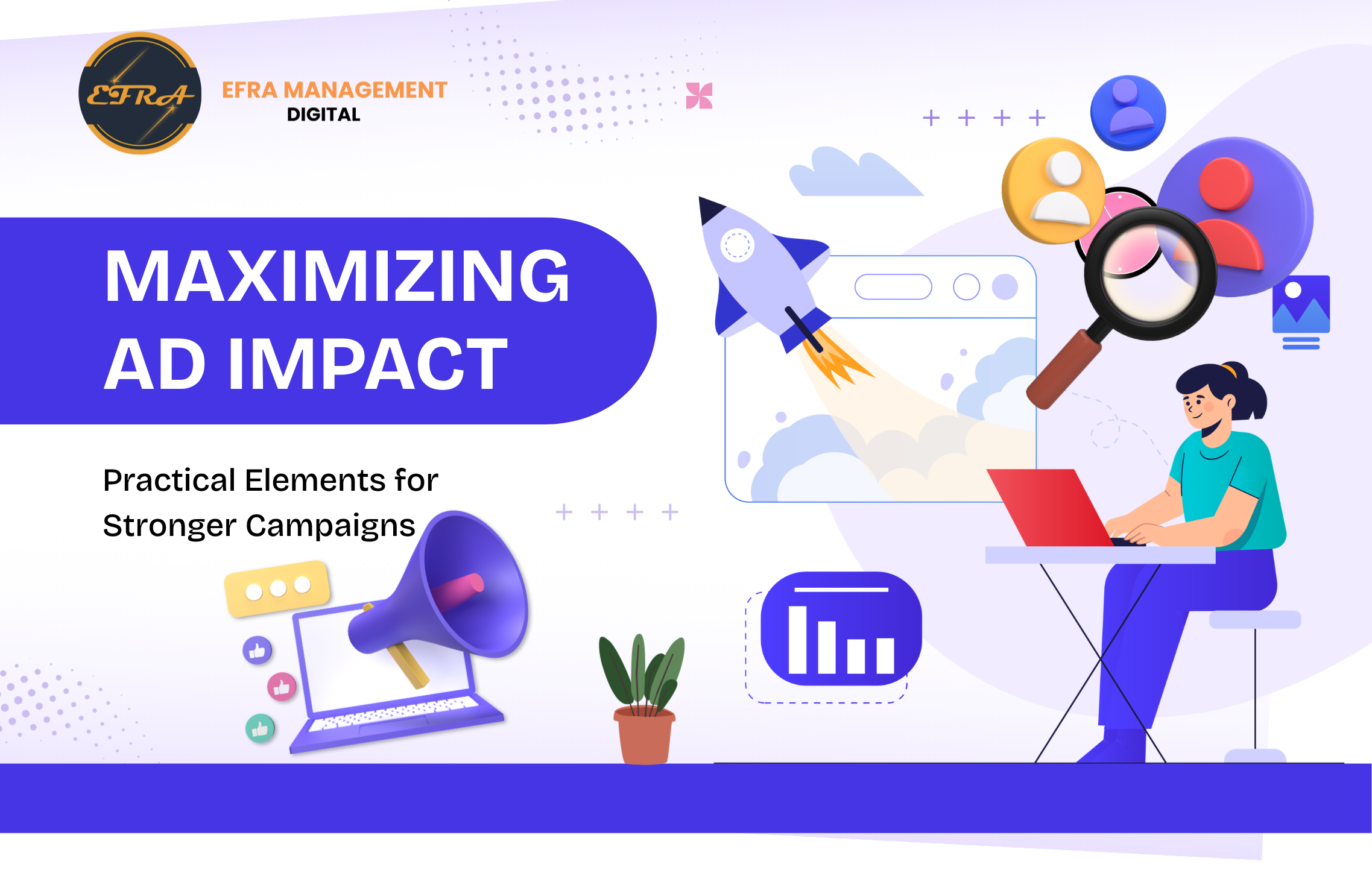 EFRA

EFRA MANAGEMENT
DIGITAL

MAXIMIZING
AD IMPACT

Practical Elements for
Stronger Campaigns